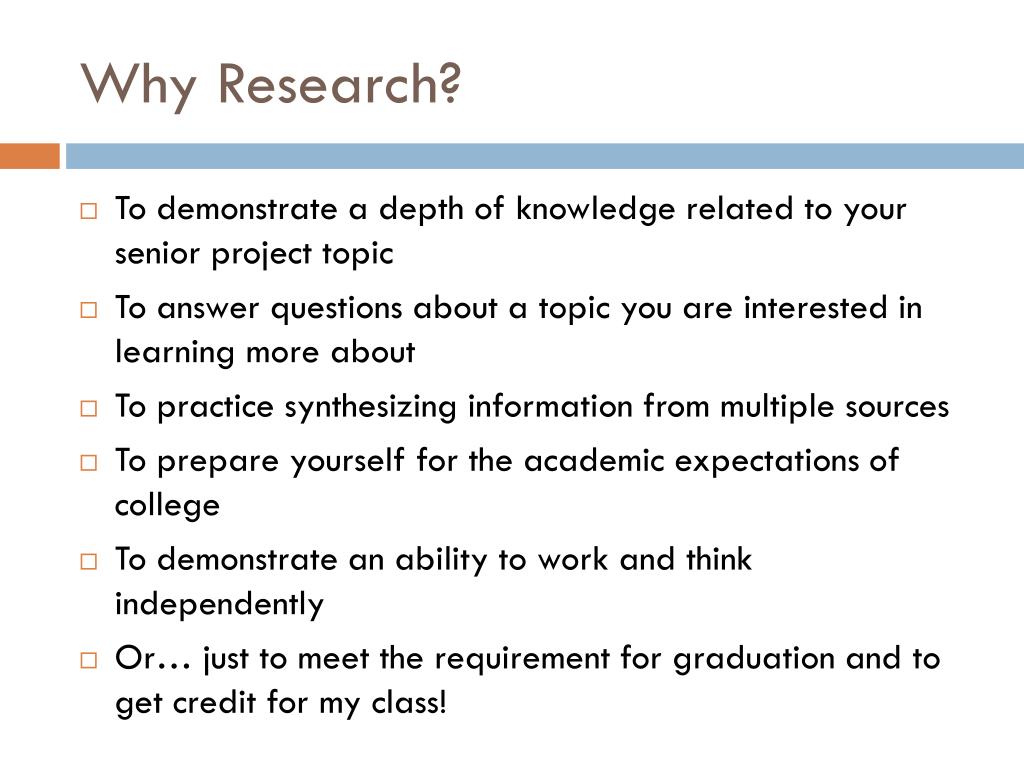 Why Research?

□ To demonstrate a depth of knowledge related to your senior project topic
□ To answer questions about a topic you are interested in learning more about
□ To practice synthesizing information from multiple sources
□ To prepare yourself for the academic expectations of college
□ To demonstrate an ability to work and think independently
□ Or… just to meet the requirement for graduation and to get credit for my class!